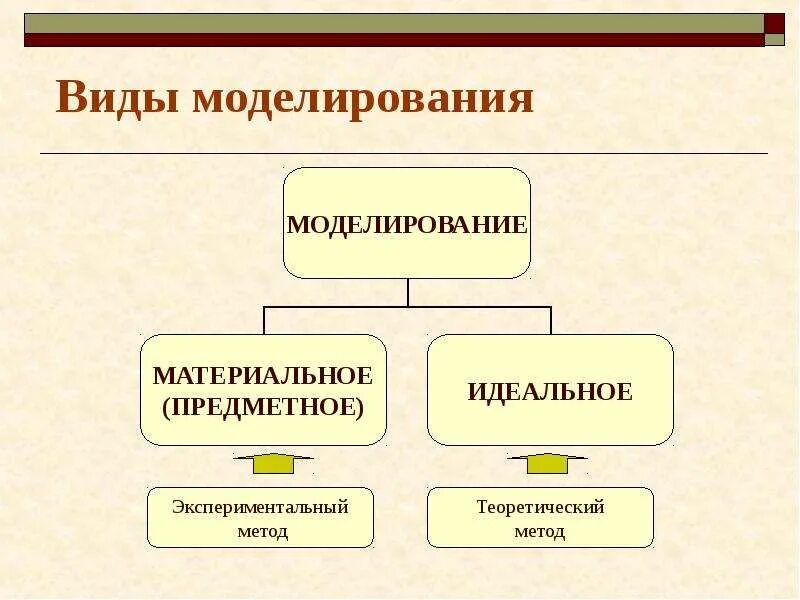 Виды моделирования

МОДЕЛИРОВАНИЕ

МАТЕРИАЛЬНОЕ (ПРЕДМЕТНОЕ)

ИДЕАЛЬНОЕ

Экспериментальный метод

Теоретический метод